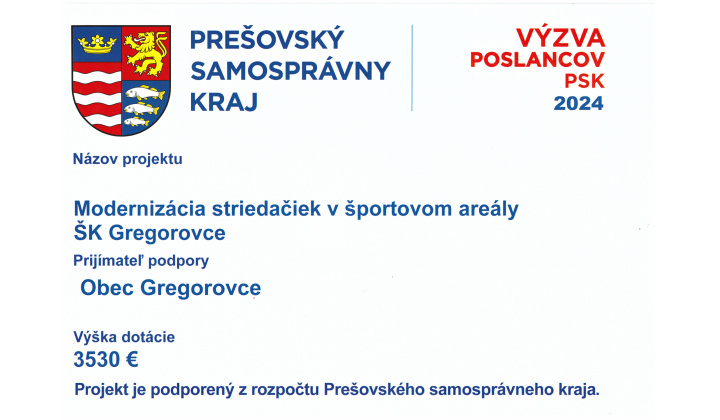 PREŠOVSKÝ SAMOSPRÁVNY KRAJ

VÝZVA POSLANCOV PSK 2024

Názov projektu

Modernizácia striedačiek v športovom areály ŠK Gregorovce

Prijímateľ podpory

Obec Gregorovce

Výška dotácie

3530 €

Projekt je podporený z rozpočtu Prešovského samosprávneho kraja.